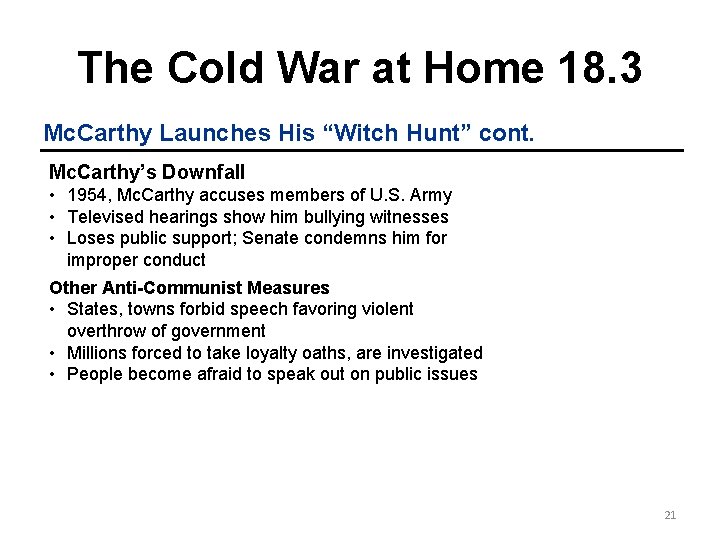 The Cold War at Home 18.3

McCarthy Launches His “Witch Hunt” cont.

McCarthy’s Downfall
• 1954, McCarthy accuses members of U.S. Army
• Televised hearings show him bullying witnesses
• Loses public support; Senate condemns him for improper conduct

Other Anti-Communist Measures
• States, towns forbid speech favoring violent overthrow of government
• Millions forced to take loyalty oaths, are investigated
• People become afraid to speak out on public issues

21